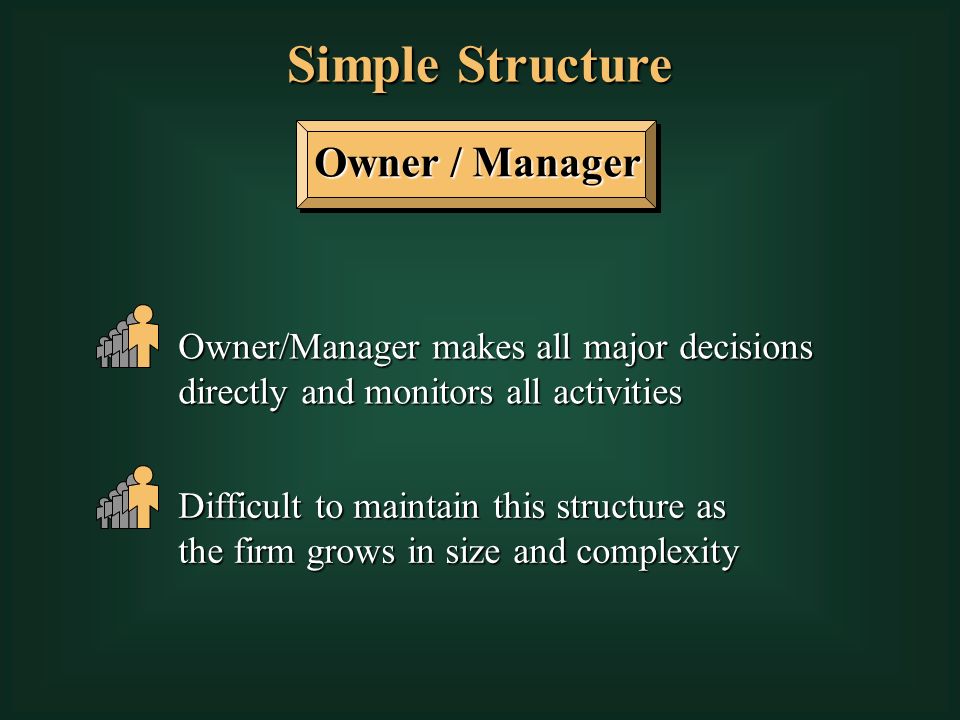 Simple Structure

Owner / Manager

Owner/Manager makes all major decisions directly and monitors all activities

Difficult to maintain this structure as the firm grows in size and complexity